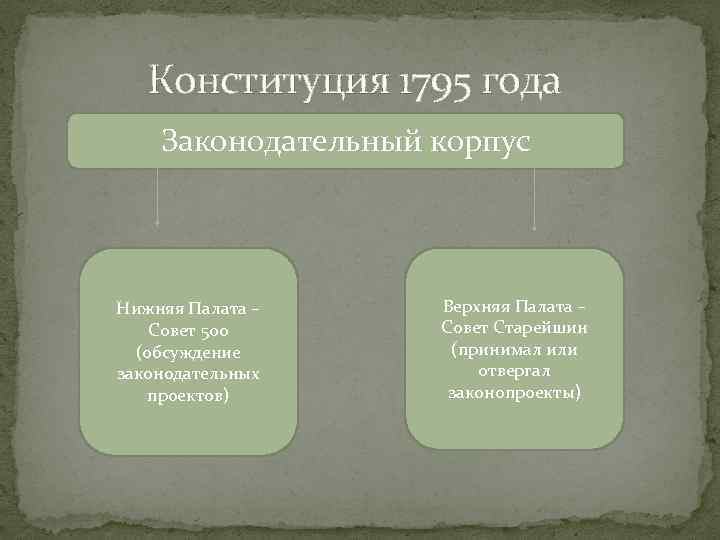 Конституция 1795 года

Законодательный корпус

Нижняя Палата – Совет 500 (обсуждение законодательных проектов)

Верхняя Палата – Совет Старейшин (принимал или отвергал законопроекты)